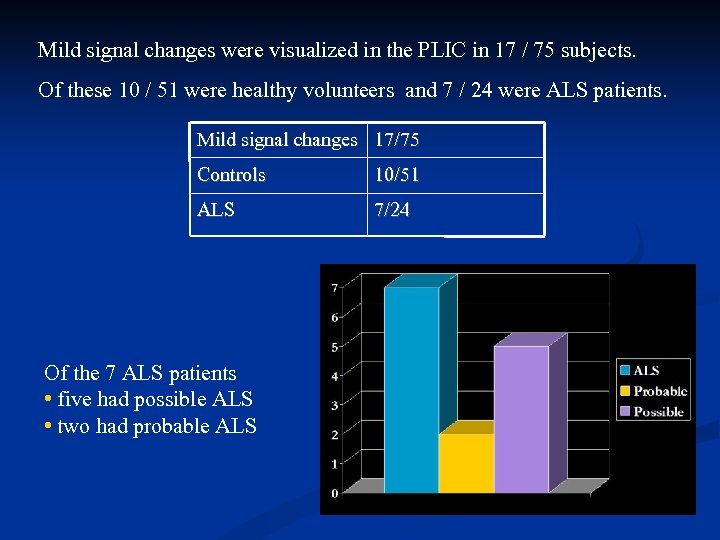 Mild signal changes were visualized in the PLIC in 17 / 75 subjects.

Of these 10 / 51 were healthy volunteers and 7 / 24 were ALS patients.

| Mild signal changes | 17/75 |
|---|---|
| Controls | 10/51 |
| ALS | 7/24 |

Of the 7 ALS patients
• five had possible ALS
• two had probable ALS

7
6
5
4
3
2
1
0

ALS
Probable
Possible